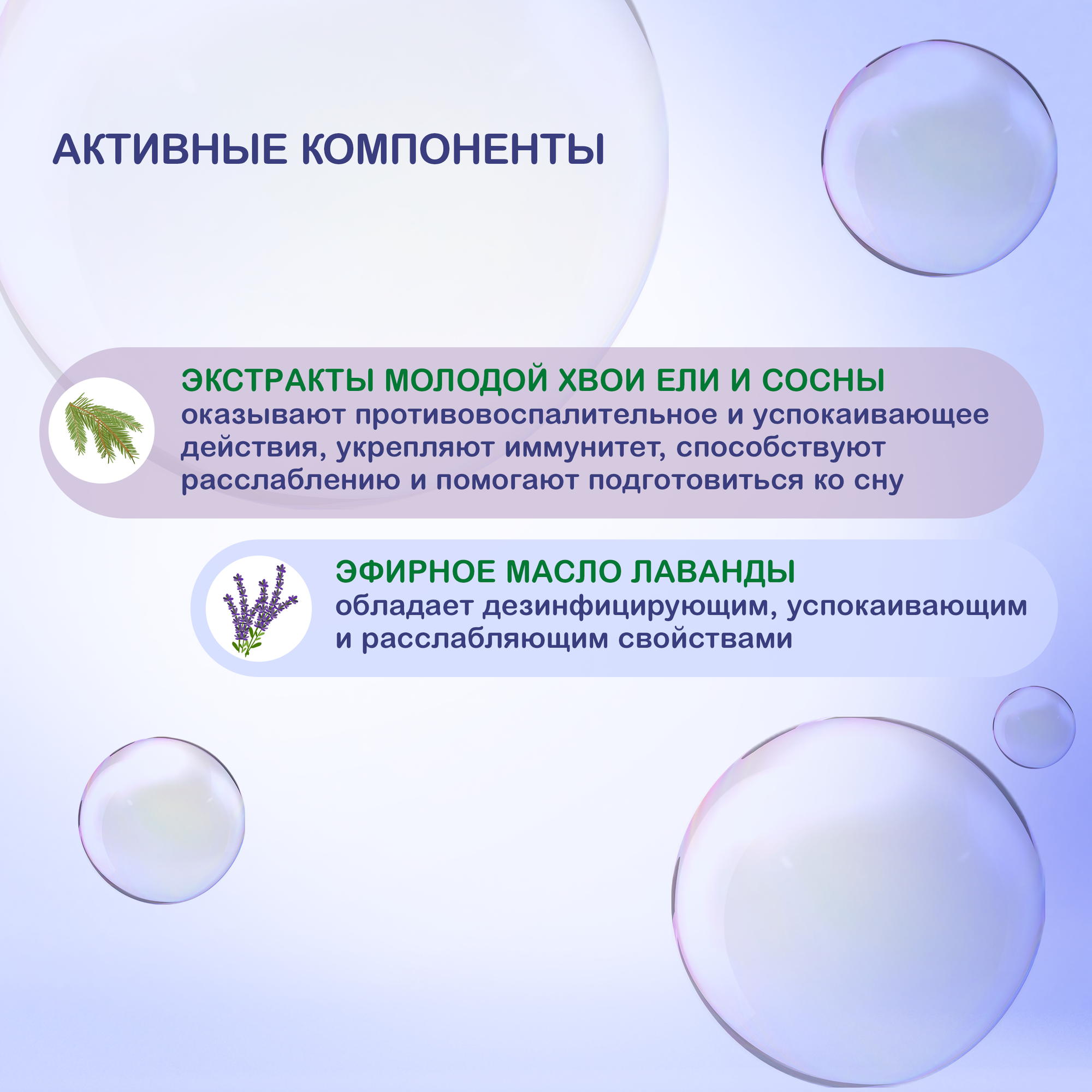 АКТИВНЫЕ КОМПОНЕНТЫ

ЭКСТРАКТЫ МОЛОДОЙ ХВОИ ЕЛИ И СОСНЫ
оказывают противовоспалительное и успокаивающее действия, укрепляют иммунитет, способствуют расслаблению и помогают подготовиться ко сну

ЭФИРНОЕ МАСЛО ЛАВАНДЫ
обладает дезинфицирующим, успокаивающим и расслабляющим свойствами